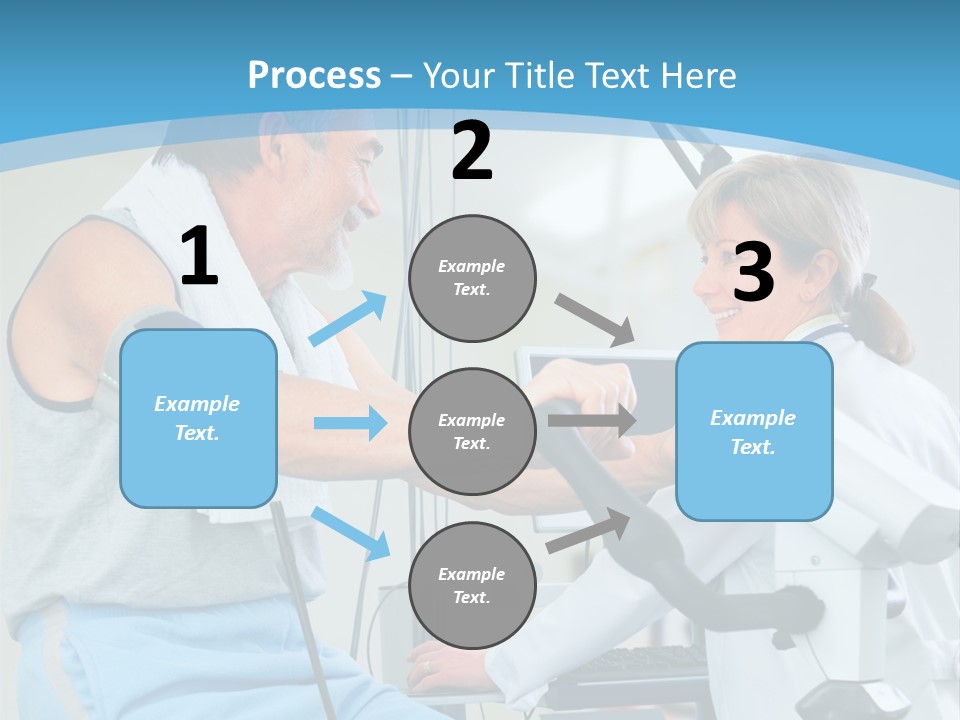 Process – Your Title Text Here

1

Example Text.

2

Example Text.

Example Text.

Example Text.

3

Example Text.